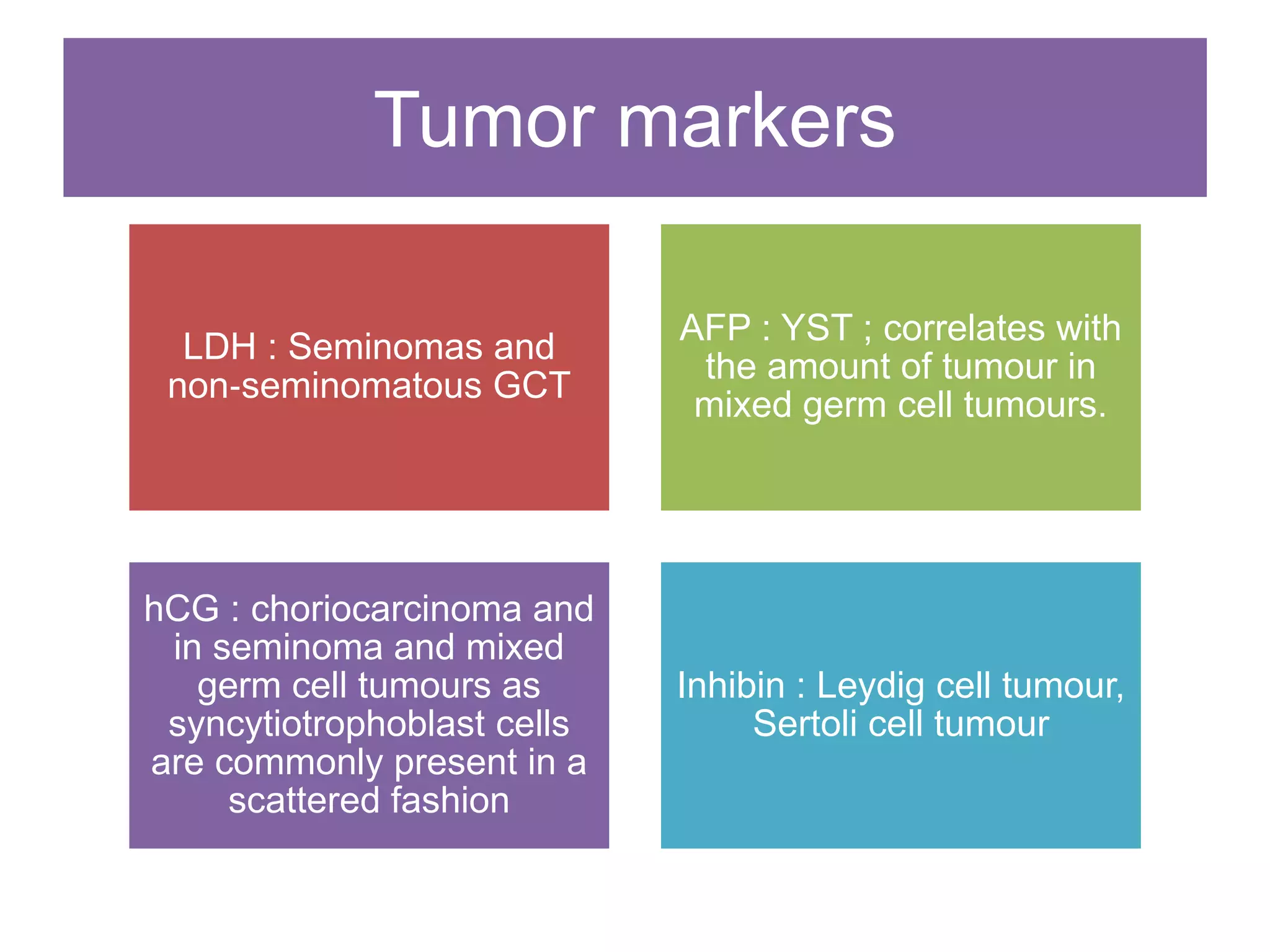 Tumor markers

LDH : Seminomas and non-seminomatous GCT

AFP : YST ; correlates with the amount of tumour in mixed germ cell tumours.

hCG : choriocarcinoma and in seminoma and mixed germ cell tumours as syncytiotrophoblast cells are commonly present in a scattered fashion

Inhibin : Leydig cell tumour, Sertoli cell tumour